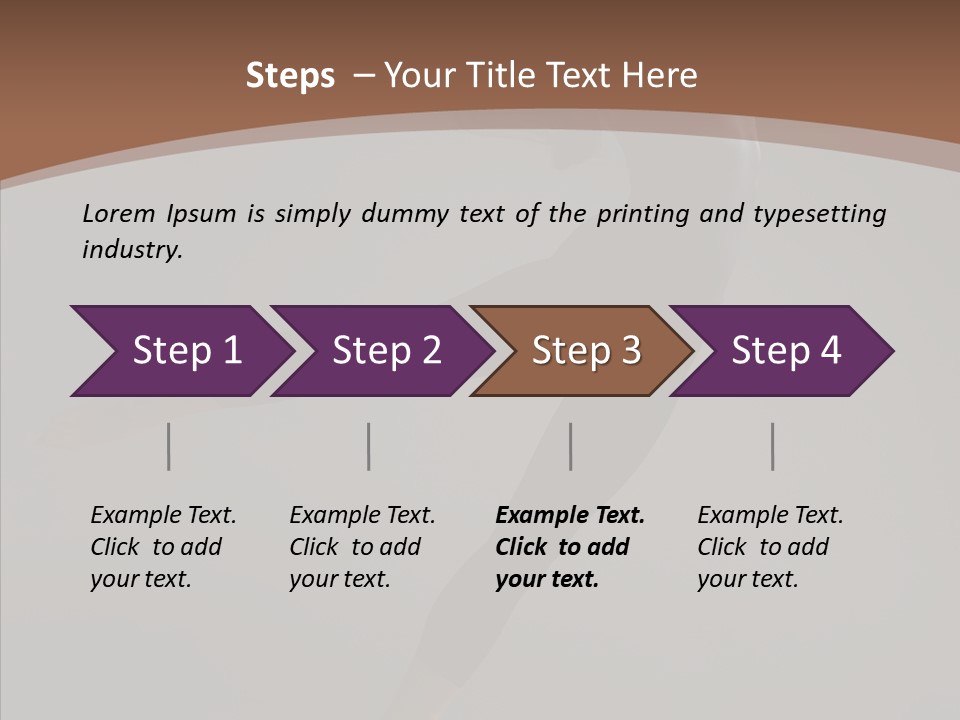 Steps – Your Title Text Here

Lorem Ipsum is simply dummy text of the printing and typesetting industry.

Step 1

Step 2

Step 3

Step 4

Example Text. Click to add your text.

Example Text. Click to add your text.

Example Text. Click to add your text.

Example Text. Click to add your text.